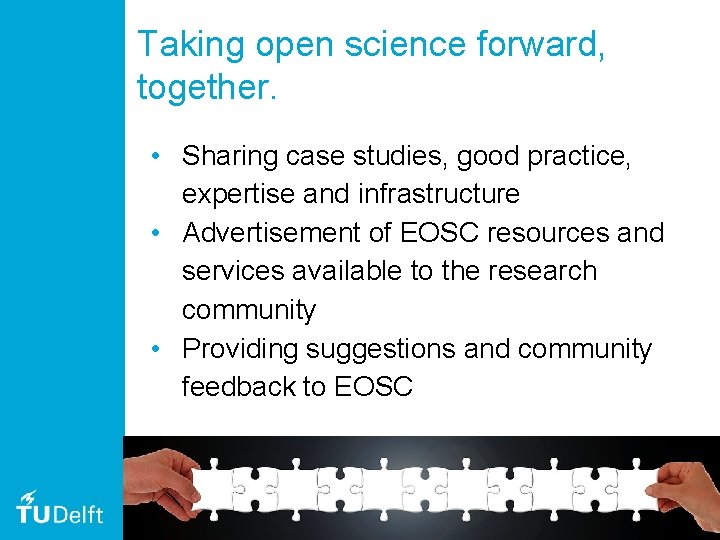 Taking open science forward, together.

• Sharing case studies, good practice, expertise and infrastructure
• Advertisement of EOSC resources and services available to the research community
• Providing suggestions and community feedback to EOSC

TUDelft